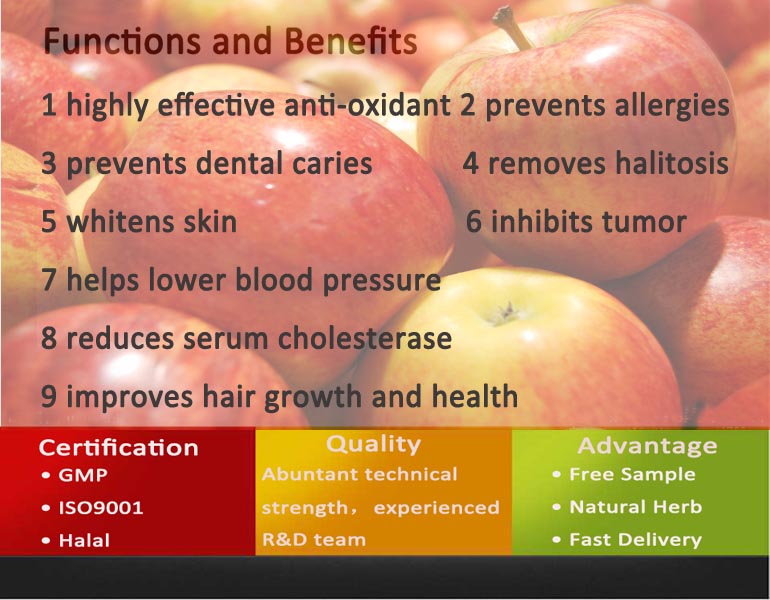 Functions and Benefits

1 highly effective anti-oxidant 2 prevents allergies

3 prevents dental caries 4 removes halitosis

5 whitens skin 6 inhibits tumor

7 helps lower blood pressure

8 reduces serum cholesterase

9 improves hair growth and health

Certification
• GMP
• ISO9001
• Halal

Quality
Abuntant technical strength， experienced R&D team

Advantage
• Free Sample
• Natural Herb
• Fast Delivery